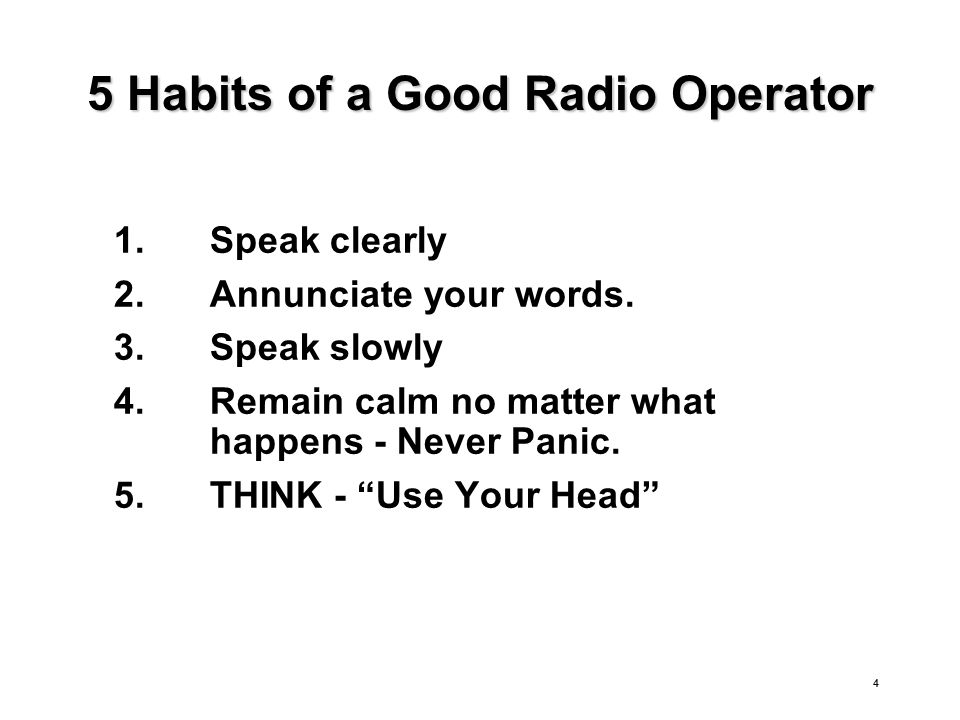 5 Habits of a Good Radio Operator

1. Speak clearly
2. Annunciate your words.
3. Speak slowly
4. Remain calm no matter what happens - Never Panic.
5. THINK - “Use Your Head”

4